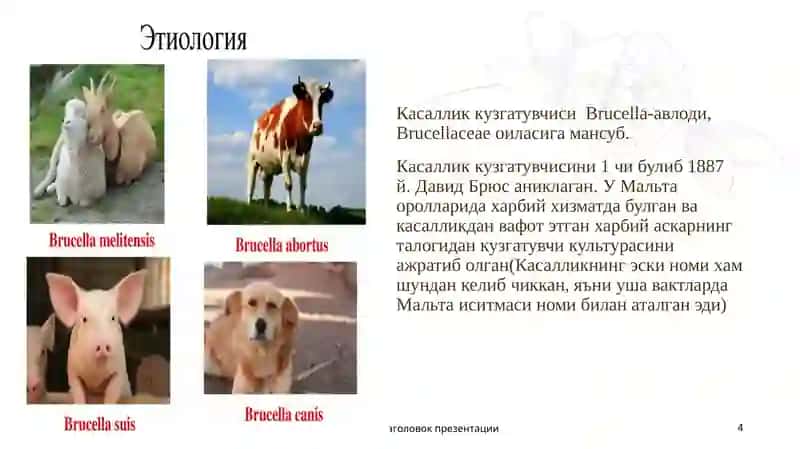 Этиология

Brucella melitensis

Brucella abortus

Brucella suis

Brucella canis

Касаллик кузгатувчиси Brucella-авлоди, Brucellaceae оиласига мансуб.

Касаллик кузгатувчисини 1 чи булиб 1887 й. Давид Брюс аниклаган. У Мальта оролларида харбий хизматда булган ва касалликдан вафот этган харбий аскарнинг талогидан кузгатувчи культурасини ажратиб олган(Касалликнинг эски номи хам шундан келиб чиккан, яъни уша вактларда Мальта иситмаси номи билан аталган эди)

аголовок презентации

4